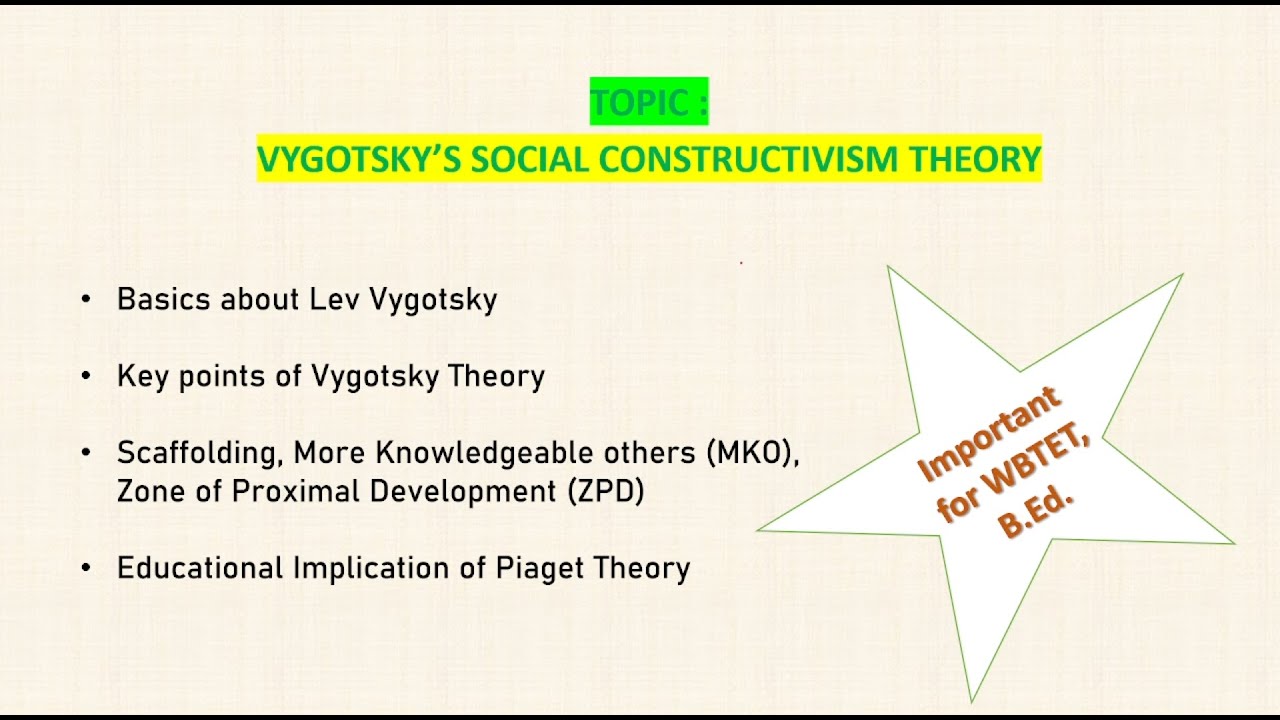 TOPIC :
VYGOTSKY'S SOCIAL CONSTRUCTIVISM THEORY

• Basics about Lev Vygotsky

• Key points of Vygotsky Theory

• Scaffolding, More Knowledgeable others (MKO), Zone of Proximal Development (ZPD)

• Educational Implication of Piaget Theory

Important for WBTET, B.Ed.